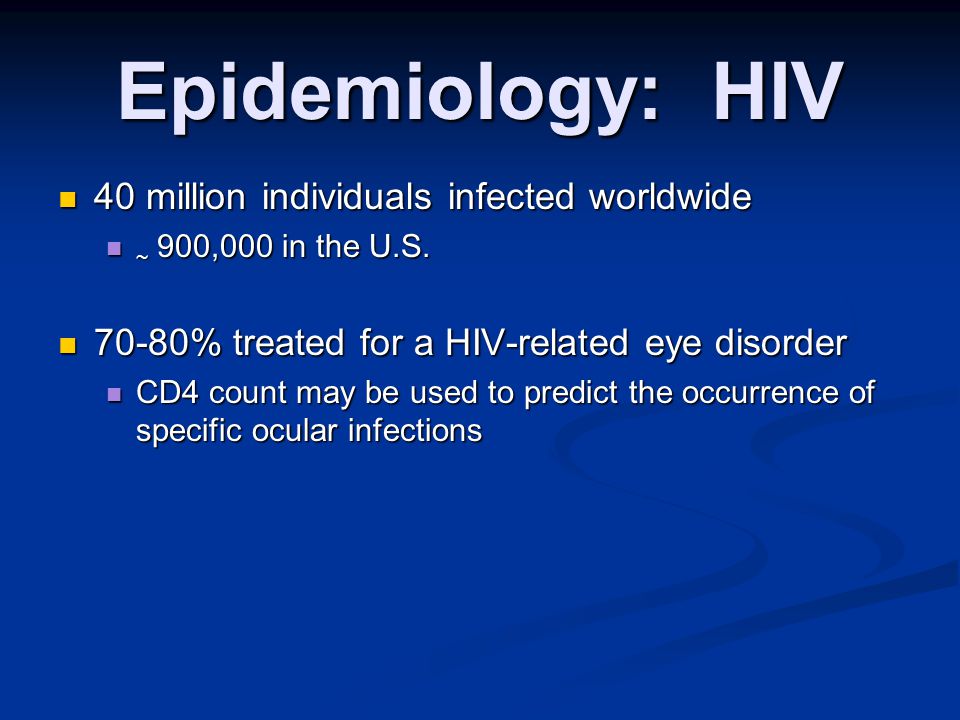 Epidemiology: HIV

40 million individuals infected worldwide

~ 900,000 in the U.S.

70-80% treated for a HIV-related eye disorder

CD4 count may be used to predict the occurrence of specific ocular infections